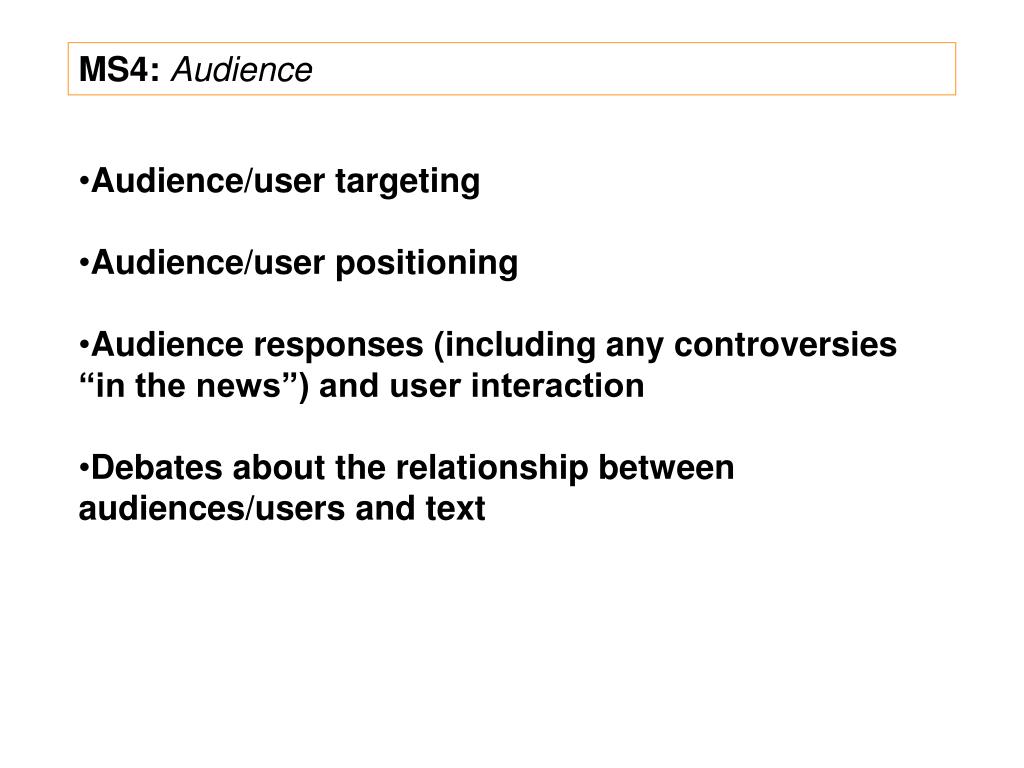 MS4: Audience

•Audience/user targeting

•Audience/user positioning

•Audience responses (including any controversies “in the news”) and user interaction

•Debates about the relationship between audiences/users and text